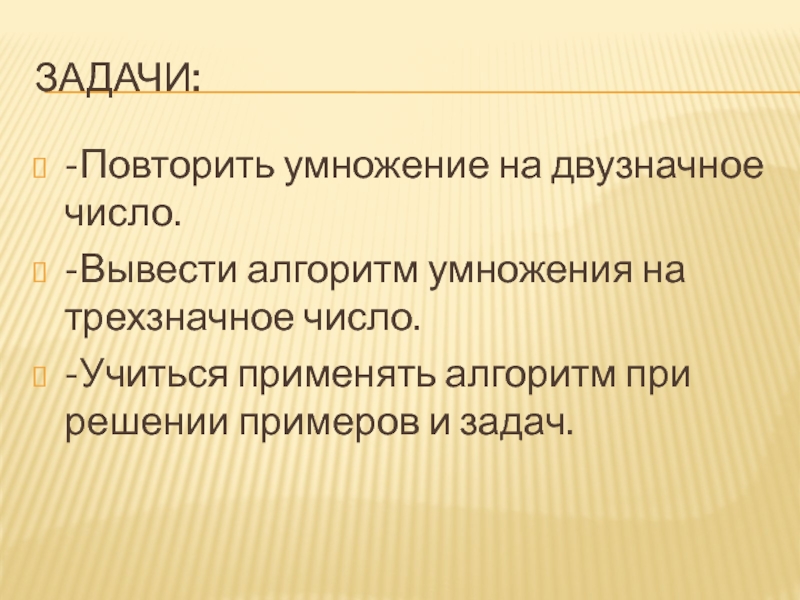 ЗАДАЧИ:

-Повторить умножение на двузначное число.

-Вывести алгоритм умножения на трехзначное число.

-Учиться применять алгоритм при решении примеров и задач.